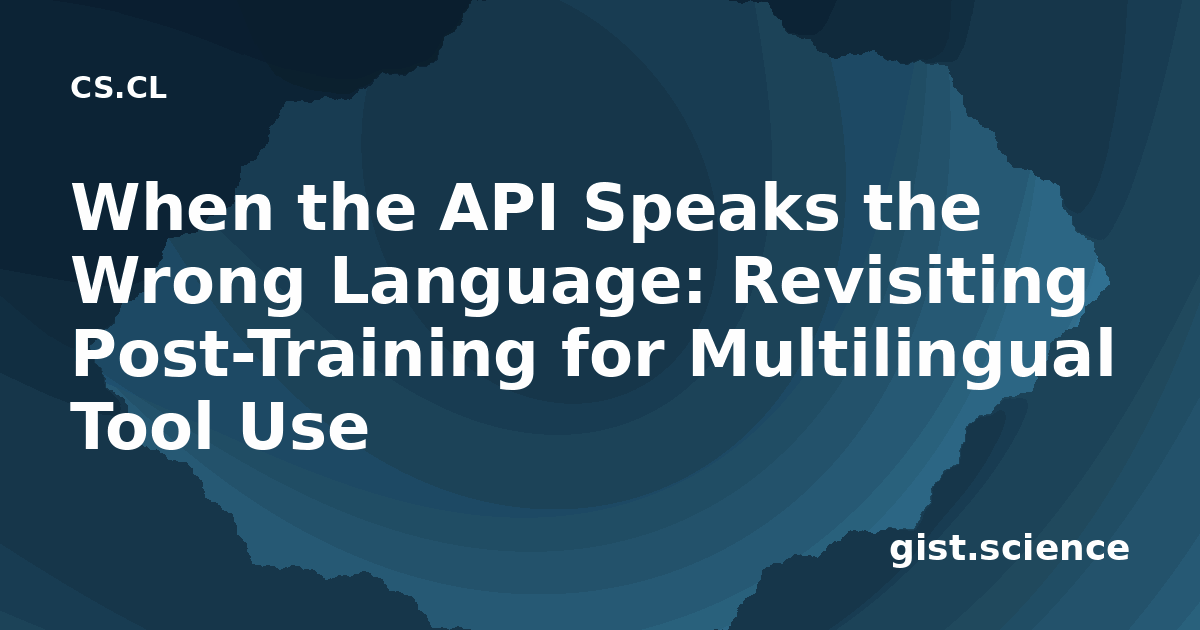 CS.CL

When the API Speaks the Wrong Language: Revisiting Post-Training for Multilingual Tool Use

gist.science